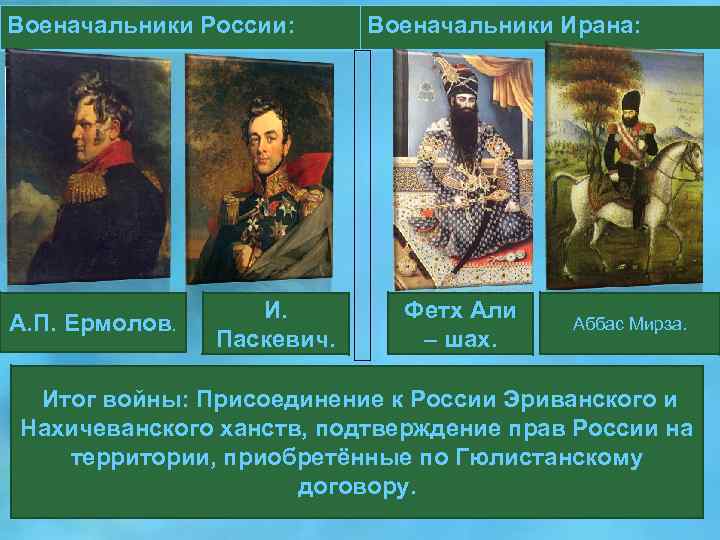 Военачальники России:

Военачальники Ирана:

А.П. Ермолов.

И. Паскевич.

Фетх Али – шах.

Аббас Мирза.

Итог войны: Присоединение к России Эриванского и Нахичеванского ханств, подтверждение прав России на территории, приобретённые по Гюлистанскому договору.